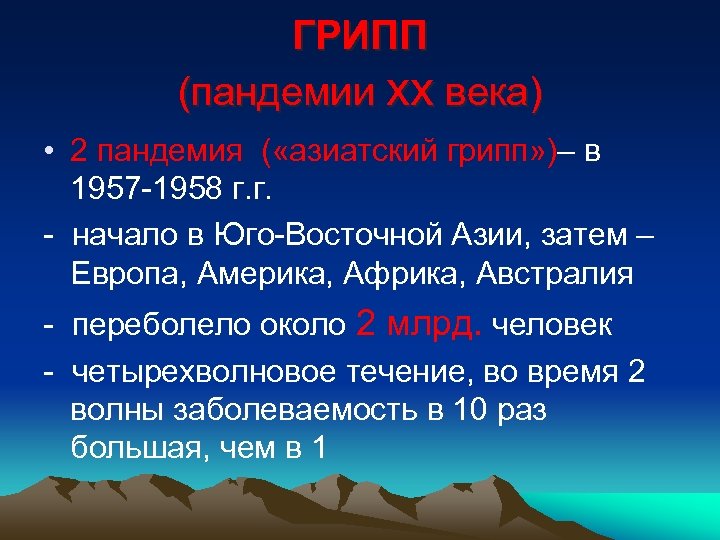 ГРИПП
(пандемии XX века)

• 2 пандемия («азиатский грипп»)– в 1957-1958 г.г.

- начало в Юго-Восточной Азии, затем – Европа, Америка, Африка, Австралия

- переболело около 2 млрд. человек

- четырехволновое течение, во время 2 волны заболеваемость в 10 раз большая, чем в 1